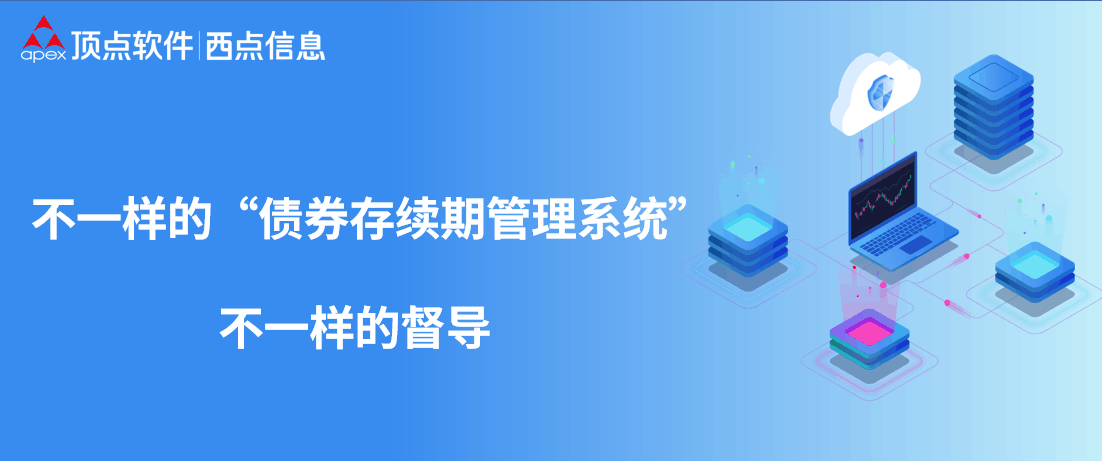 apex 顶点软件 | 西点信息

不一样的“债券存续期管理系统”

不一样的督导